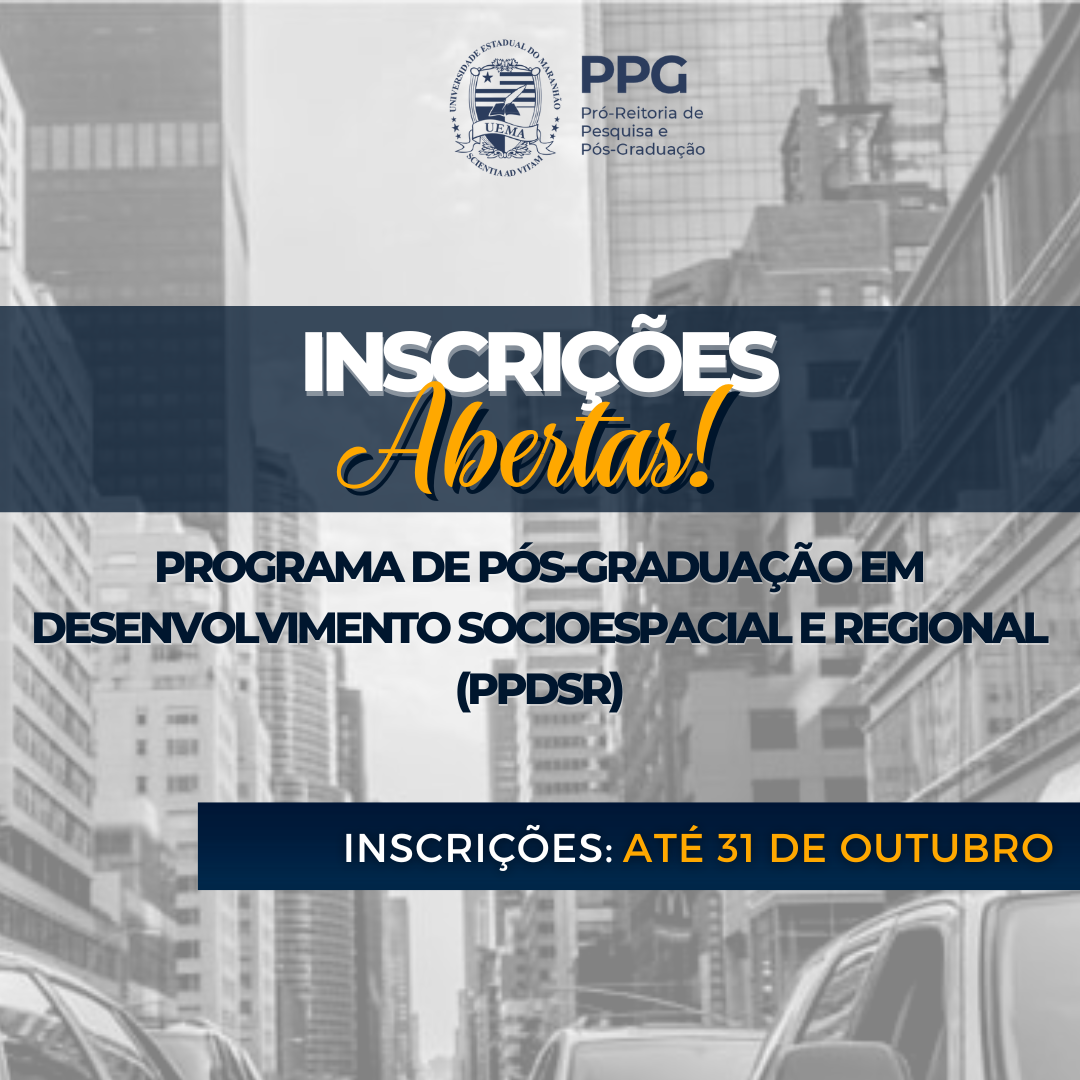 UNIVERSIDADE ESTADUAL DO MARANHÃO
UEMA
SCIENTIA AD VITAM

PPG
Pró-Reitoria de Pesquisa e Pós-Graduação

INSCRIÇÕES
Abertas!

PROGRAMA DE PÓS-GRADUAÇÃO EM DESENVOLVIMENTO SOCIOESPACIAL E REGIONAL (PPDSR)

INSCRIÇÕES: ATÉ 31 DE OUTUBRO